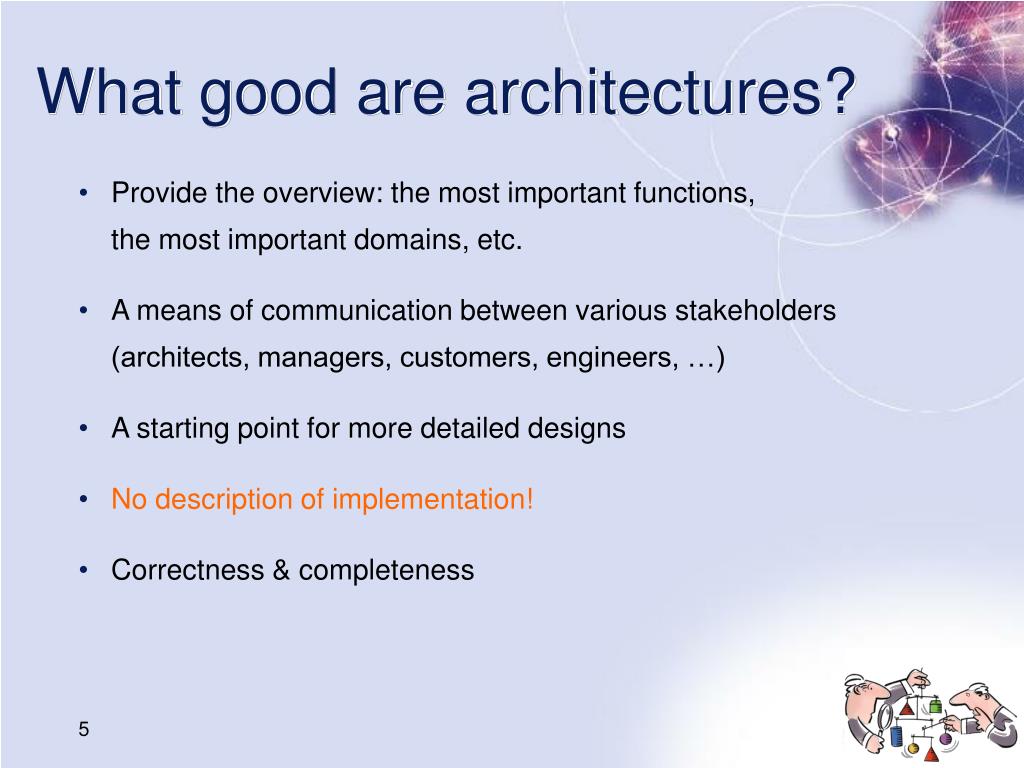 What good are architectures?

• Provide the overview: the most important functions, the most important domains, etc.

• A means of communication between various stakeholders (architects, managers, customers, engineers, …)

• A starting point for more detailed designs

• No description of implementation!

• Correctness & completeness

5